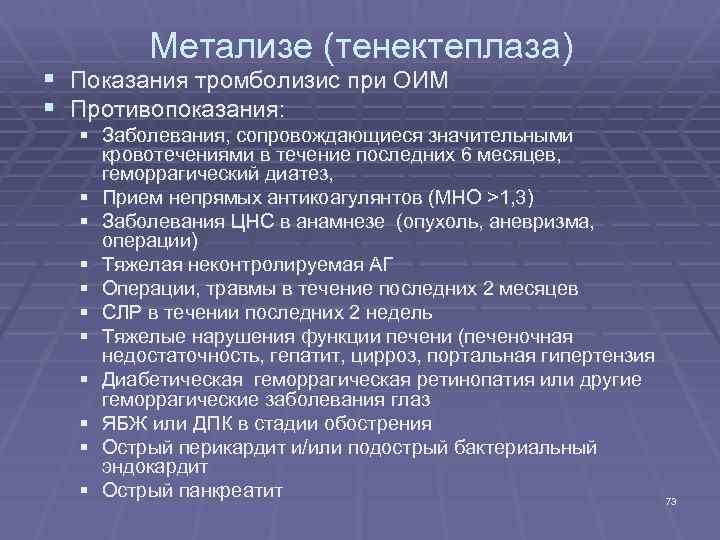 Метализе (тенектеплаза)

▪ Показания тромболизис при ОИМ
▪ Противопоказания:
▪ Заболевания, сопровождающиеся значительными кровотечениями в течение последних 6 месяцев, геморрагический диатез,
▪ Прием непрямых антикоагулянтов (МНО >1,3)
▪ Заболевания ЦНС в анамнезе (опухоль, аневризма, операции)
▪ Тяжелая неконтролируемая АГ
▪ Операции, травмы в течение последних 2 месяцев
▪ СЛР в течении последних 2 недель
▪ Тяжелые нарушения функции печени (печеночная недостаточность, гепатит, цирроз, портальная гипертензия
▪ Диабетическая геморрагическая ретинопатия или другие геморрагические заболевания глаз
▪ ЯБЖ или ДПК в стадии обострения
▪ Острый перикардит и/или подострый бактериальный эндокардит
▪ Острый панкреатит

73